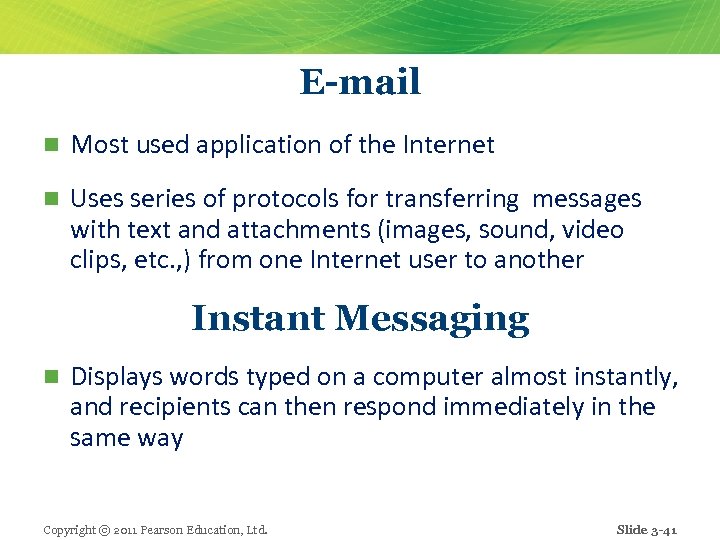 E-mail

■ Most used application of the Internet

■ Uses series of protocols for transferring messages with text and attachments (images, sound, video clips, etc.,) from one Internet user to another

Instant Messaging

■ Displays words typed on a computer almost instantly, and recipients can then respond immediately in the same way

Copyright © 2011 Pearson Education, Ltd.

Slide 3-41